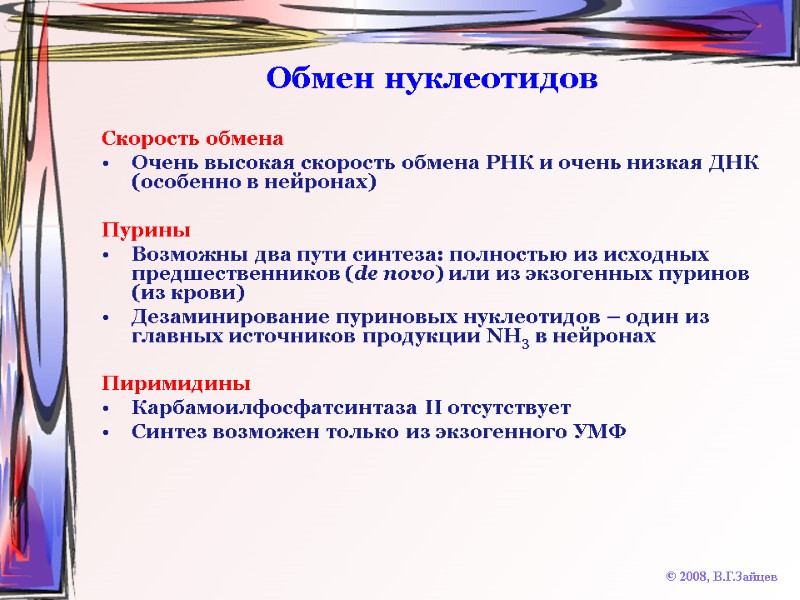 Обмен нуклеотидов

Скорость обмена
• Очень высокая скорость обмена РНК и очень низкая ДНК (особенно в нейронах)

Пурины
• Возможны два пути синтеза: полностью из исходных предшественников (de novo) или из экзогенных пуринов (из крови)
• Дезаминирование пуриновых нуклеотидов – один из главных источников продукции $NH_3$ в нейронах

Пиримидины
• Карбамоилфосфатсинтаза II отсутствует
• Синтез возможен только из экзогенного УМФ

© 2008, В.Г.Зайцев